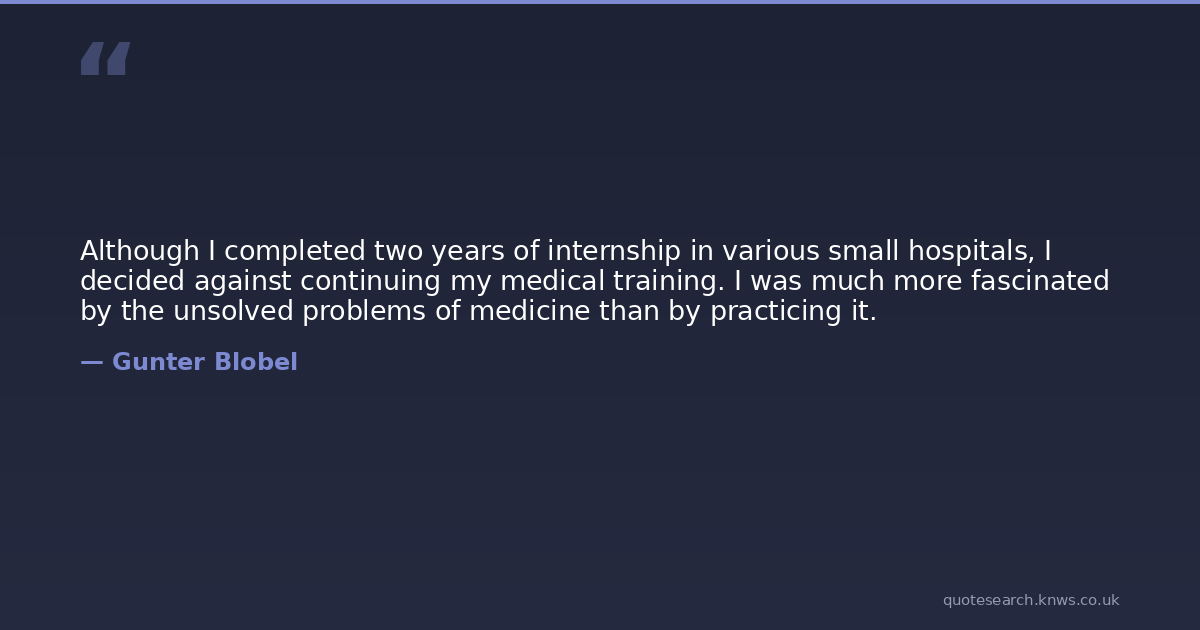 “

Although I completed two years of internship in various small hospitals, I decided against continuing my medical training. I was much more fascinated by the unsolved problems of medicine than by practicing it.

— Gunter Blobel

quotesearch.knws.co.uk